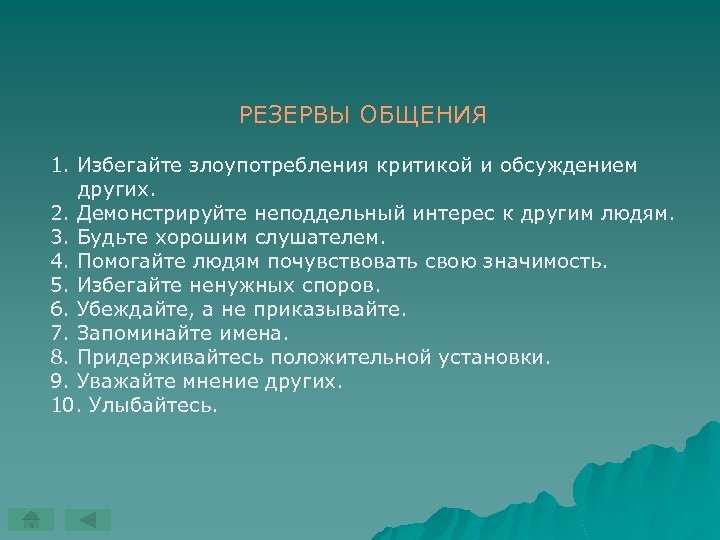 РЕЗЕРВЫ ОБЩЕНИЯ

1. Избегайте злоупотребления критикой и обсуждением других.
2. Демонстрируйте неподдельный интерес к другим людям.
3. Будьте хорошим слушателем.
4. Помогайте людям почувствовать свою значимость.
5. Избегайте ненужных споров.
6. Убеждайте, а не приказывайте.
7. Запоминайте имена.
8. Придерживайтесь положительной установки.
9. Уважайте мнение других.
10. Улыбайтесь.